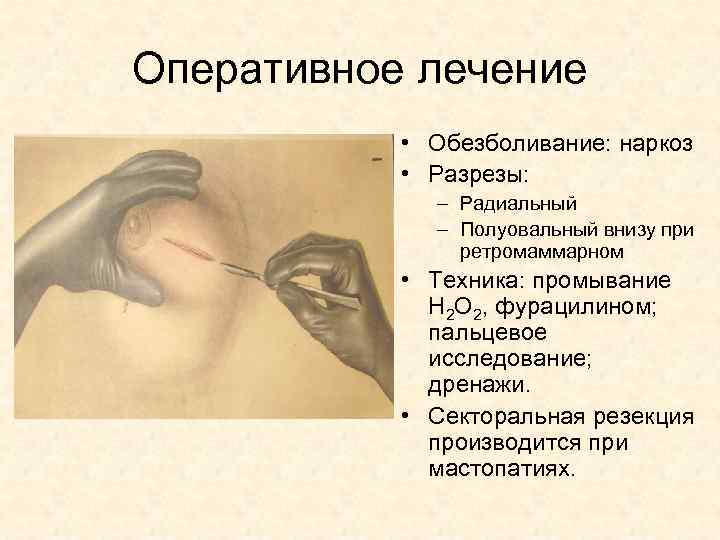 Оперативное лечение

• Обезболивание: наркоз
• Разрезы:
– Радиальный
– Полуовальный внизу при ретромаммарном
• Техника: промывание $H_2O_2$, фурацилином; пальцевое исследование; дренажи.
• Секторальная резекция производится при мастопатиях.